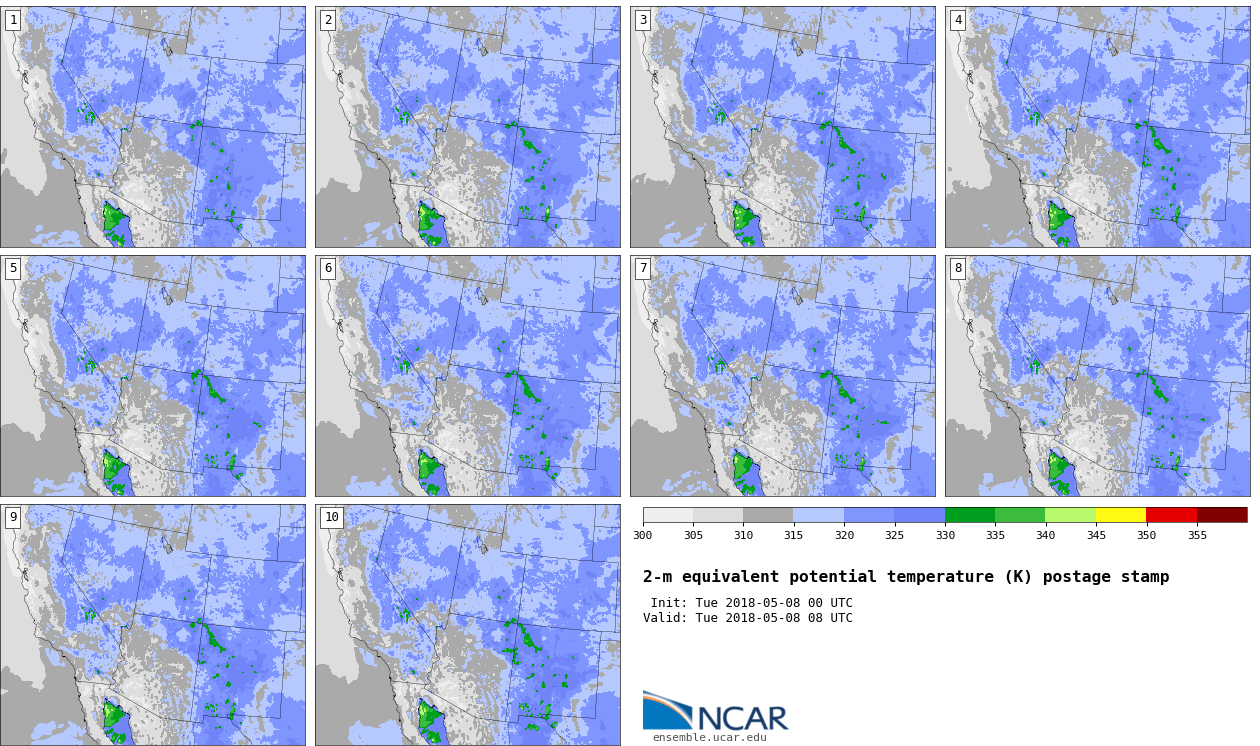 1

2

3

4

5

6

7

8

9

10

300 305 310 315 320 325 330 335 340 345 350 355

2-m equivalent potential temperature (K) postage stamp

Init: Tue 2018-05-08 00 UTC
Valid: Tue 2018-05-08 08 UTC

NCAR
ensemble.ucar.edu